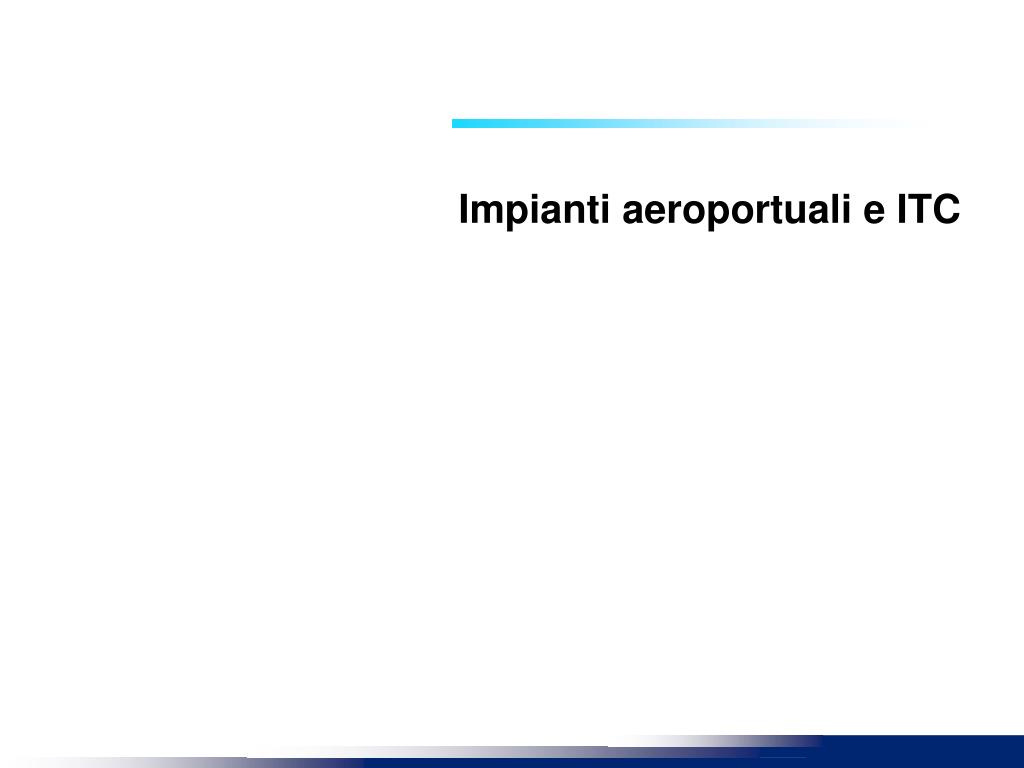 Impianti aeroportuali e ITC